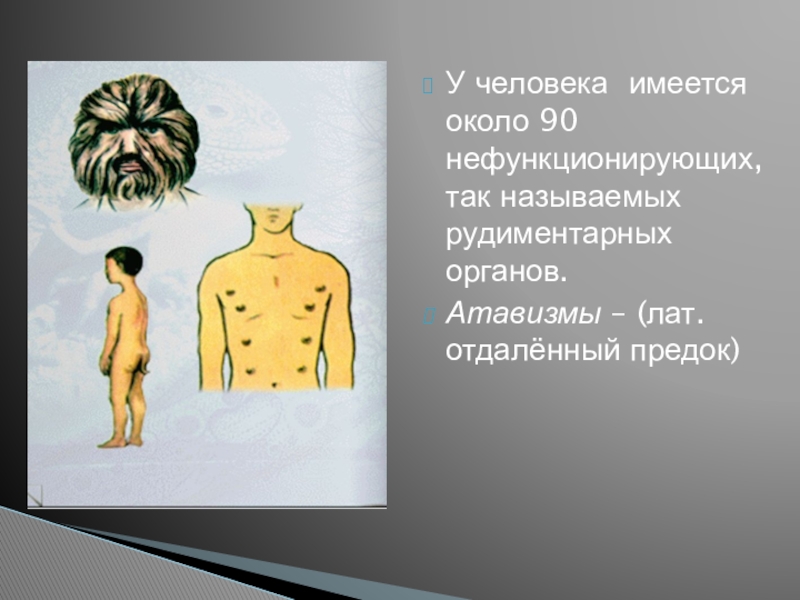 У человека имеется около 90 нефункционирующих, так называемых рудиментарных органов.

Атавизмы – (лат. отдалённый предок)